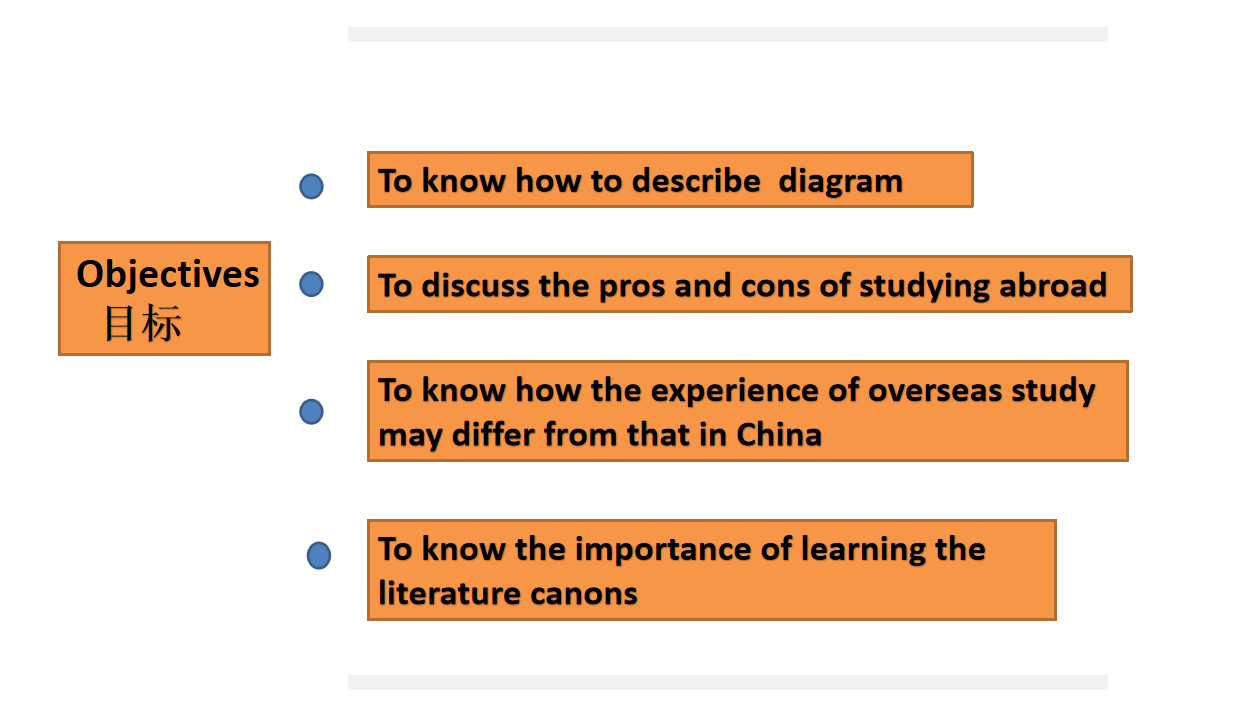 Objectives
目标

To know how to describe diagram

To discuss the pros and cons of studying abroad

To know how the experience of overseas study may differ from that in China

To know the importance of learning the literature canons